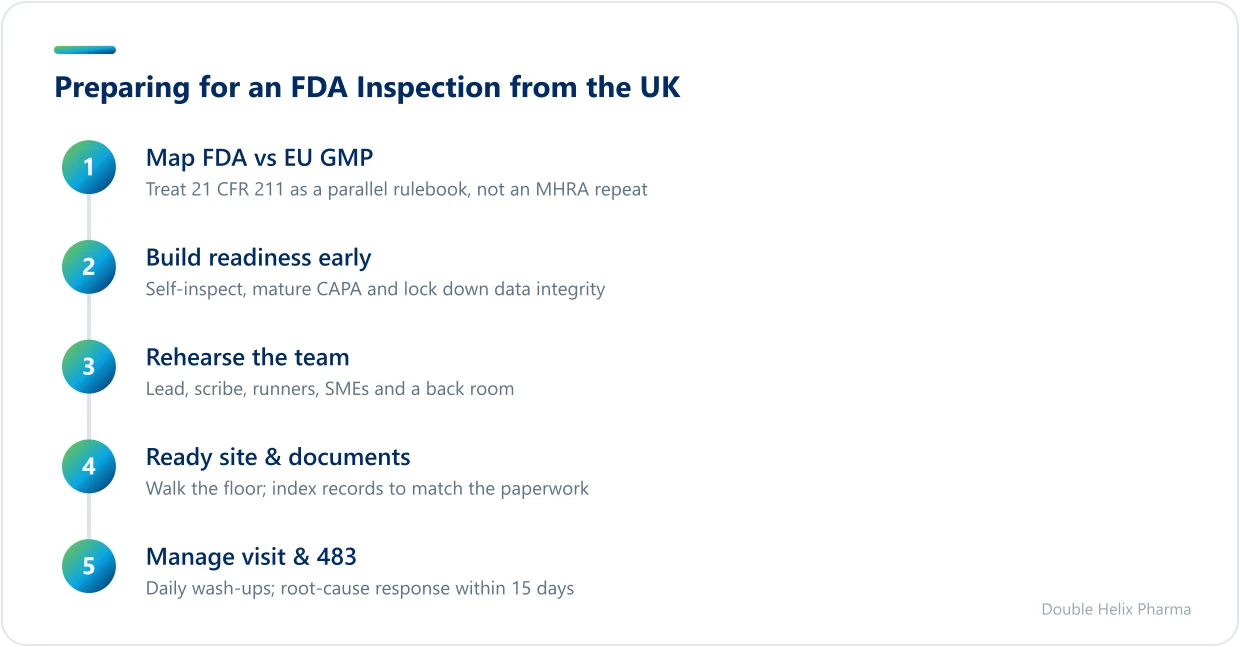 Preparing for an FDA Inspection from the UK

1
Map FDA vs EU GMP
Treat 21 CFR 211 as a parallel rulebook, not an MHRA repeat

2
Build readiness early
Self-inspect, mature CAPA and lock down data integrity

3
Rehearse the team
Lead, scribe, runners, SMEs and a back room

4
Ready site & documents
Walk the floor; index records to match the paperwork

5
Manage visit & 483
Daily wash-ups; root-cause response within 15 days

Double Helix Pharma